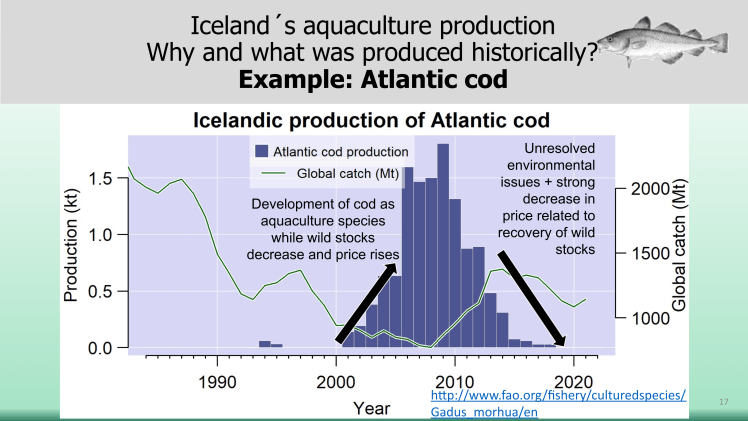 Iceland´s aquaculture production
Why and what was produced historically?
**Example: Atlantic cod**

Icelandic production of Atlantic cod

Atlantic cod production
Global catch (Mt)

Development of cod as aquaculture species while wild stocks decrease and price rises

Unresolved environmental issues + strong decrease in price related to recovery of wild stocks

Production (kt)
1.5
1.0
0.5
0.0

Global catch (Mt)
2000
1500
1000

1990
2000
2010
2020
Year

http://www.fao.org/fishery/culturedspecies/Gadus_morhua/en

17